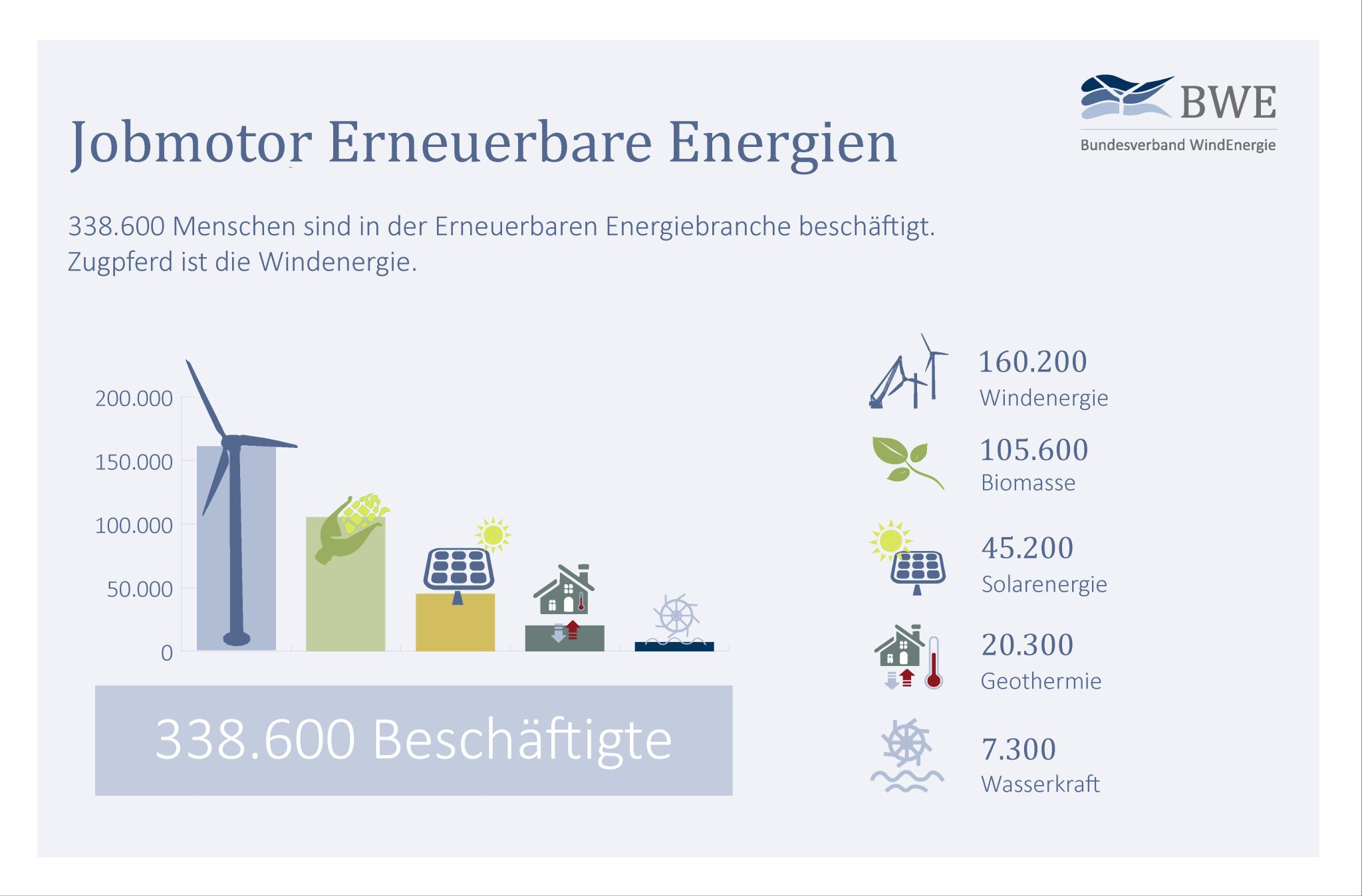 BWE
Bundesverband WindEnergie

Jobmotor Erneuerbare Energien

338.600 Menschen sind in der Erneuerbaren Energiebranche beschäftigt. Zugpferd ist die Windenergie.

200.000
150.000
100.000
50.000
0

338.600 Beschäftigte

160.200
Windenergie

105.600
Biomasse

45.200
Solarenergie

20.300
Geothermie

7.300
Wasserkraft